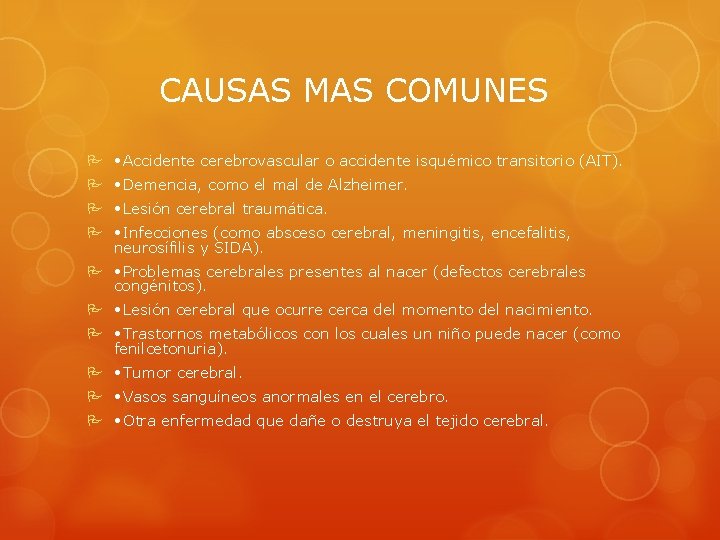 CAUSAS MAS COMUNES

•Accidente cerebrovascular o accidente isquémico transitorio (AIT).

•Demencia, como el mal de Alzheimer.

•Lesión cerebral traumática.

•Infecciones (como absceso cerebral, meningitis, encefalitis, neurosífilis y SIDA).

•Problemas cerebrales presentes al nacer (defectos cerebrales congénitos).

•Lesión cerebral que ocurre cerca del momento del nacimiento.

•Trastornos metabólicos con los cuales un niño puede nacer (como fenilcetonuria).

•Tumor cerebral.

•Vasos sanguíneos anormales en el cerebro.

•Otra enfermedad que dañe o destruya el tejido cerebral.